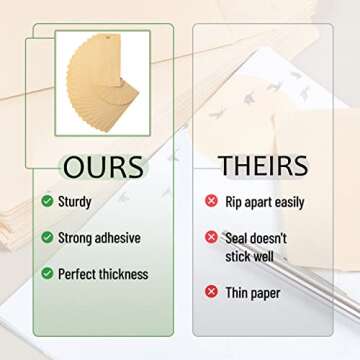 OURS

Sturdy

Strong adhesive

Perfect thickness

THEIRS

Rip apart easily

Seal doesn't stick well

Thin paper